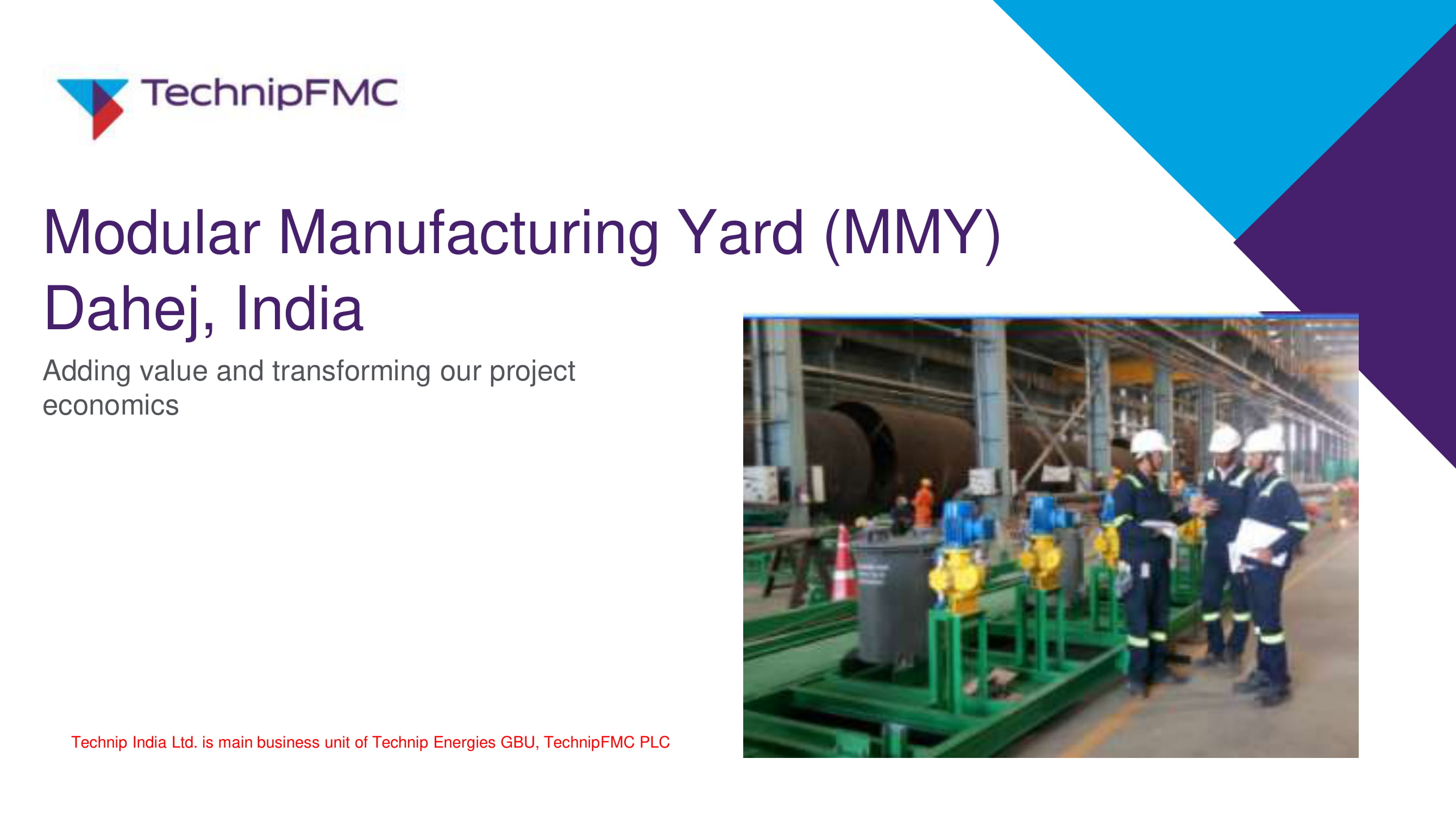 TechnipFMC

Modular Manufacturing Yard (MMY) Dahej, India

Adding value and transforming our project economics

Technip India Ltd. is main business unit of Technip Energies GBU, TechnipFMC PLC